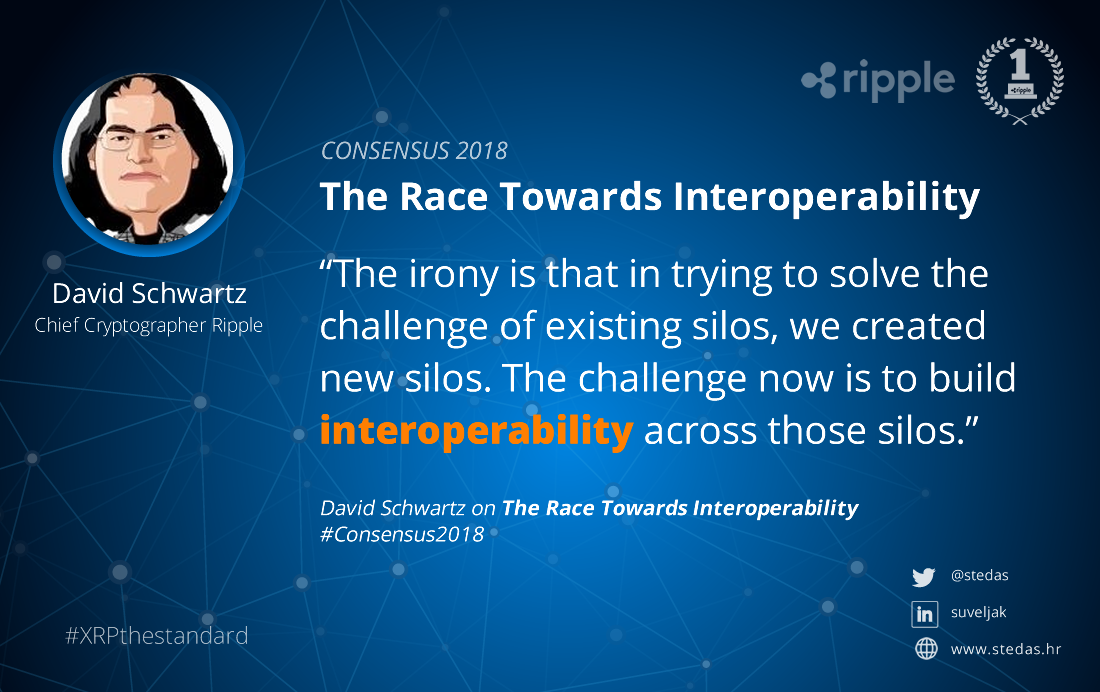 ripple

1

ripple

David Schwartz
Chief Cryptographer Ripple

CONSENSUS 2018

The Race Towards Interoperability

“The irony is that in trying to solve the challenge of existing silos, we created new silos. The challenge now is to build interoperability across those silos.”

David Schwartz on The Race Towards Interoperability
#Consensus2018

#XRPthestandard

@stedas

suveljak

www.stedas.hr